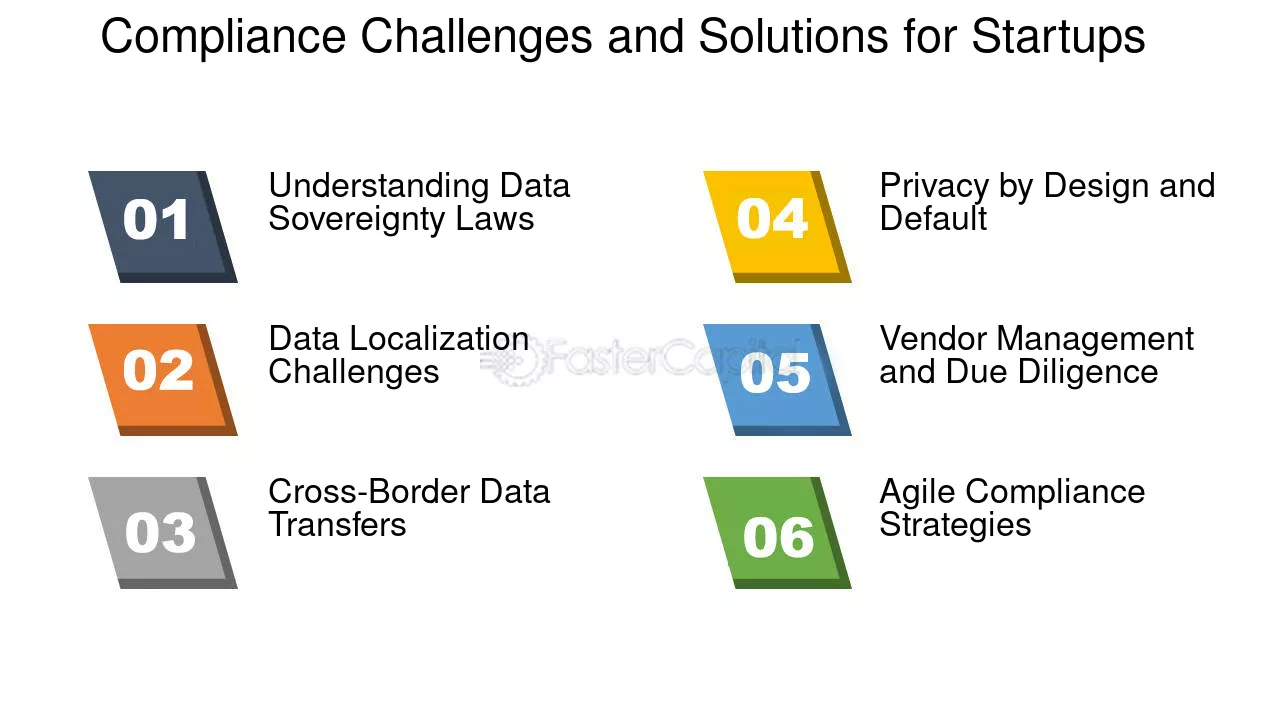 Compliance Challenges and Solutions for Startups

01
Understanding Data Sovereignty Laws

02
Data Localization Challenges

03
Cross-Border Data Transfers

04
Privacy by Design and Default

05
Vendor Management and Due Diligence

06
Agile Compliance Strategies

FasterCapital